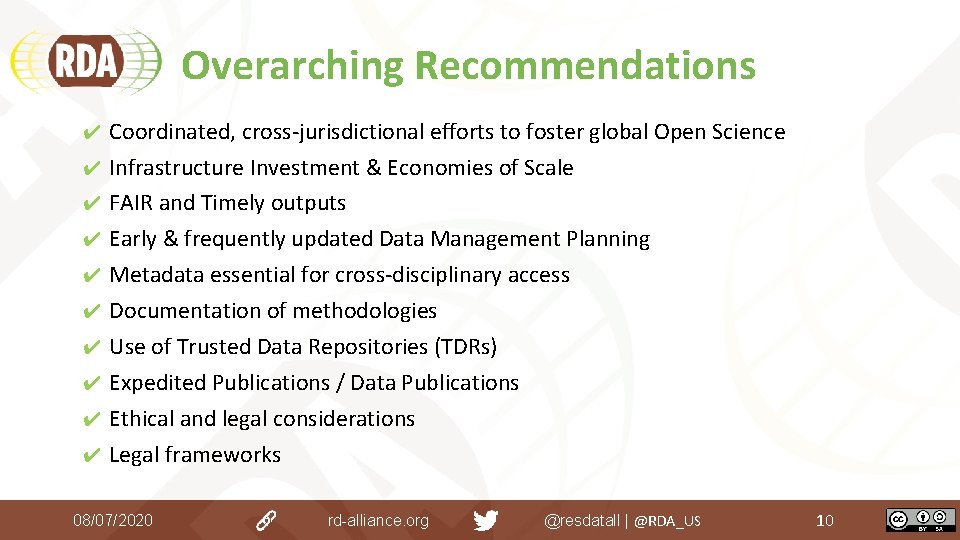 RDA

Overarching Recommendations

✔ Coordinated, cross-jurisdictional efforts to foster global Open Science
✔ Infrastructure Investment & Economies of Scale
✔ FAIR and Timely outputs
✔ Early & frequently updated Data Management Planning
✔ Metadata essential for cross-disciplinary access
✔ Documentation of methodologies
✔ Use of Trusted Data Repositories (TDRs)
✔ Expedited Publications / Data Publications
✔ Ethical and legal considerations
✔ Legal frameworks

08/07/2020 rd-alliance.org @resdatall | @RDA_US 10 cc BY SA